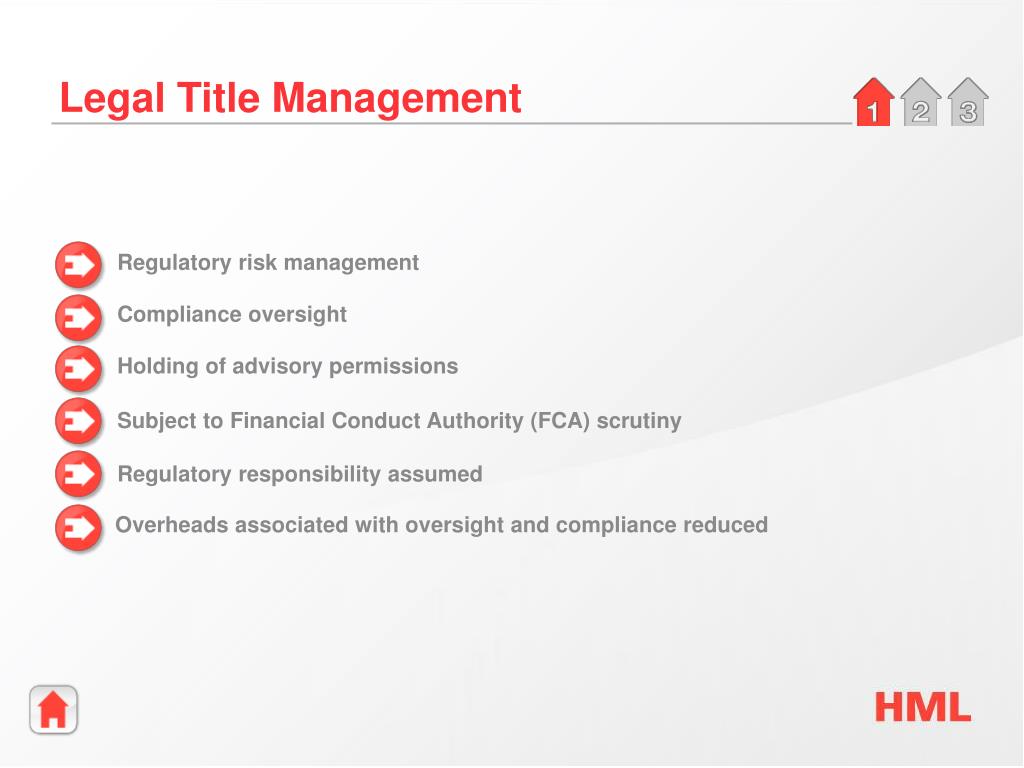 Legal Title Management

1 2 3

Regulatory risk management

Compliance oversight

Holding of advisory permissions

Subject to Financial Conduct Authority (FCA) scrutiny

Regulatory responsibility assumed

Overheads associated with oversight and compliance reduced

HML